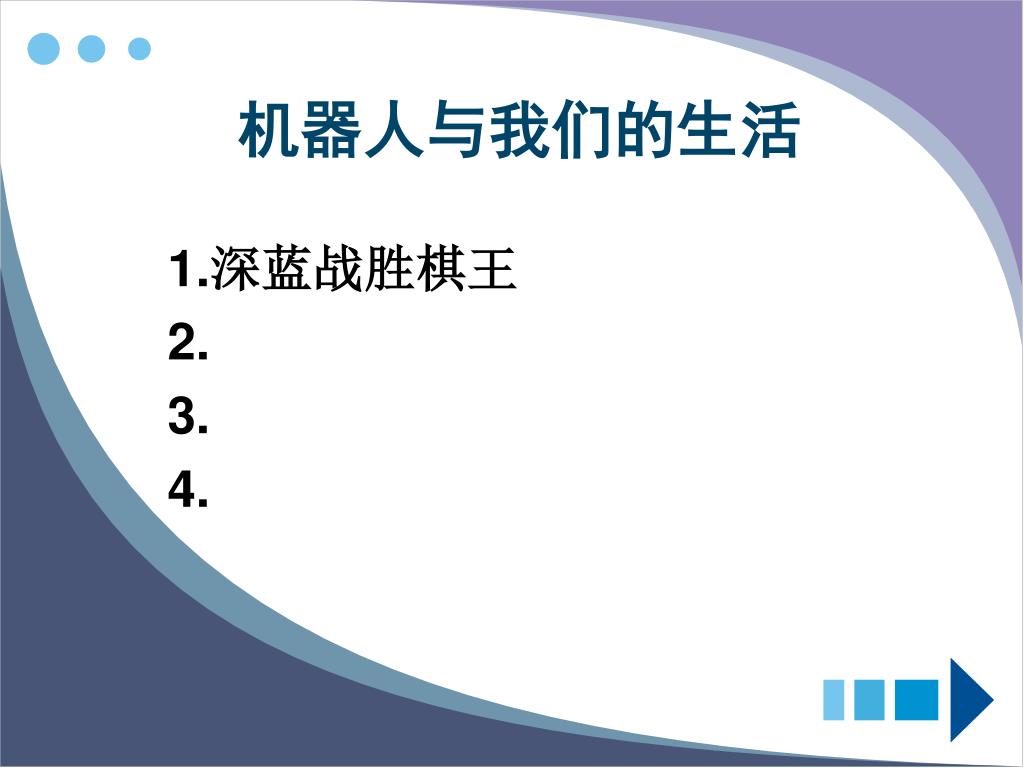 机器人与我们的生活

1.深蓝战胜棋王
2.
3.
4.